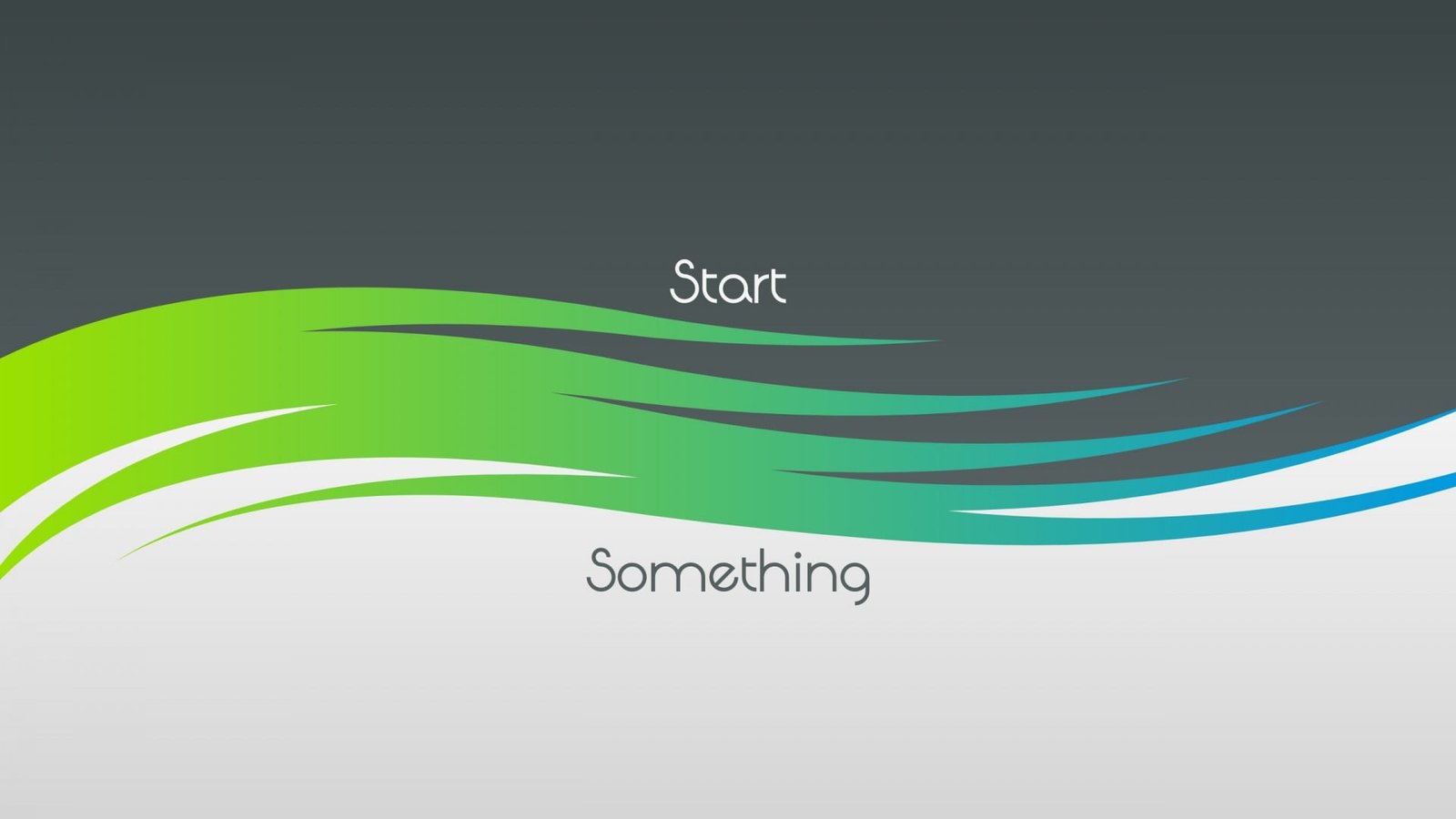 Start

Something